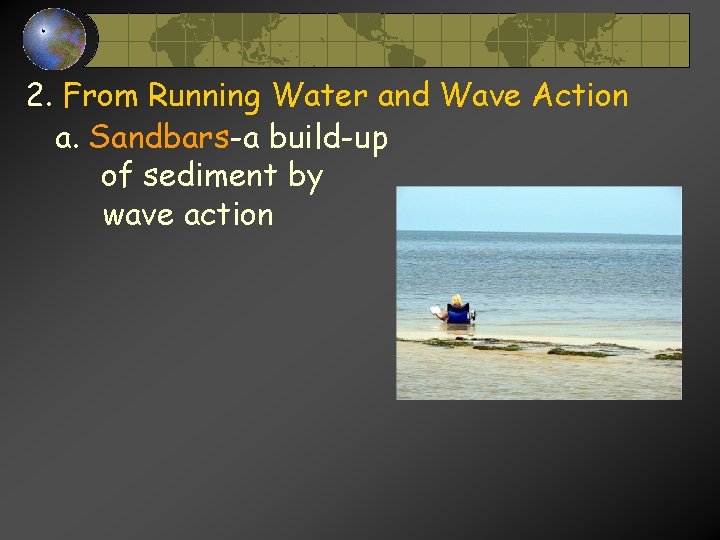 2. From Running Water and Wave Action

a. Sandbars-a build-up of sediment by wave action